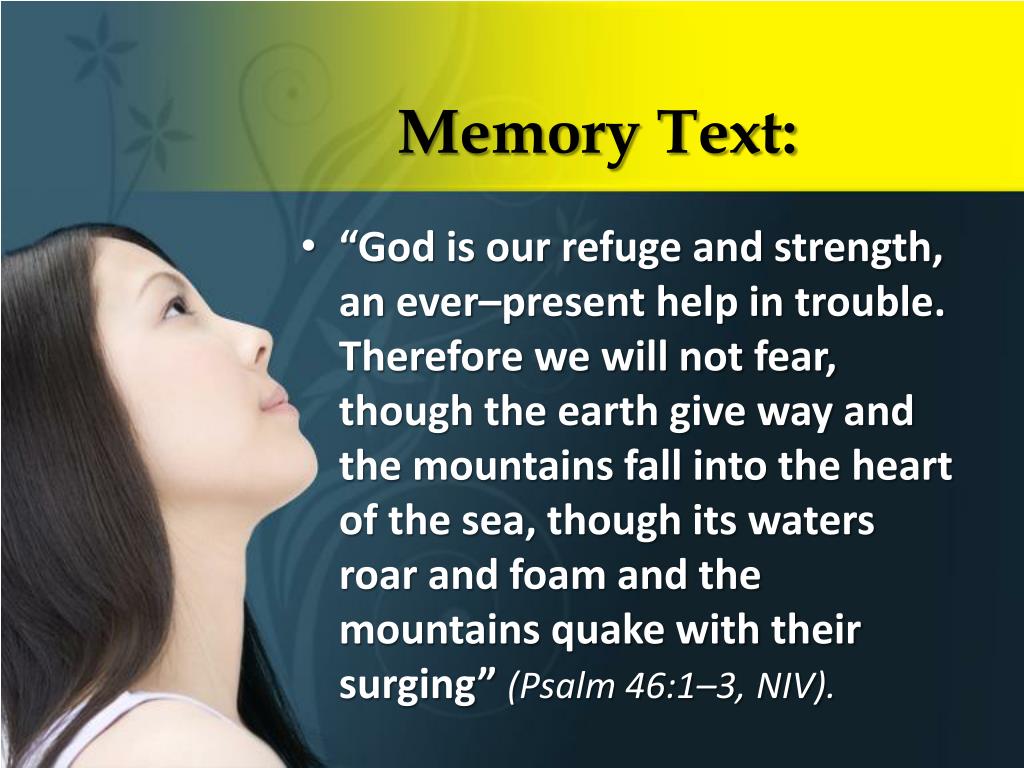 Memory Text:

• “God is our refuge and strength, an ever–present help in trouble. Therefore we will not fear, though the earth give way and the mountains fall into the heart of the sea, though its waters roar and foam and the mountains quake with their surging” (Psalm 46:1–3, NIV).